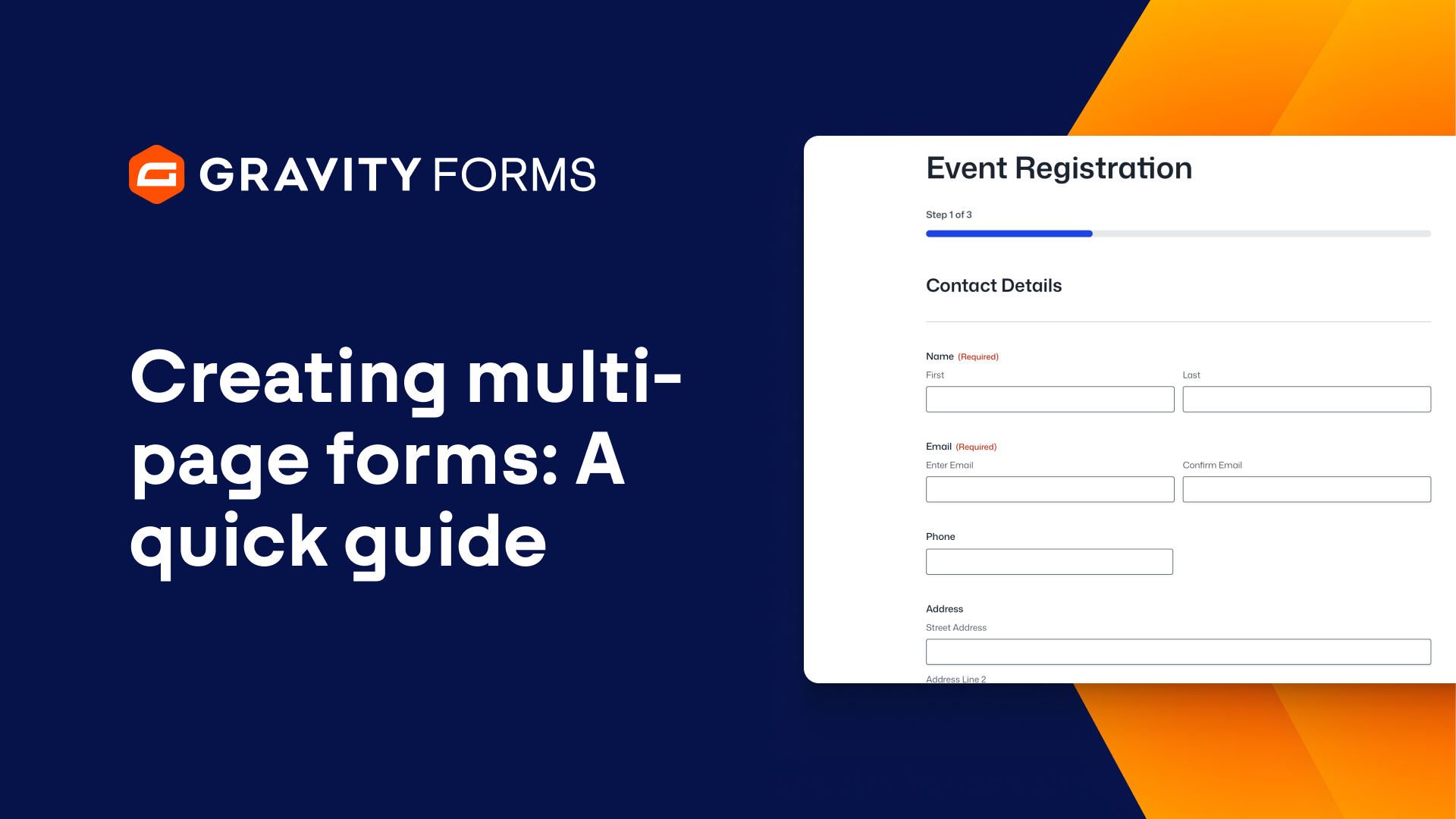 GRAVITY FORMS

Creating multi-page forms: A quick guide

Event Registration

Step 1 of 3

Contact Details

Name (Required)
First
Last

Email (Required)
Enter Email
Confirm Email

Phone

Address
Street Address

Address Line 2